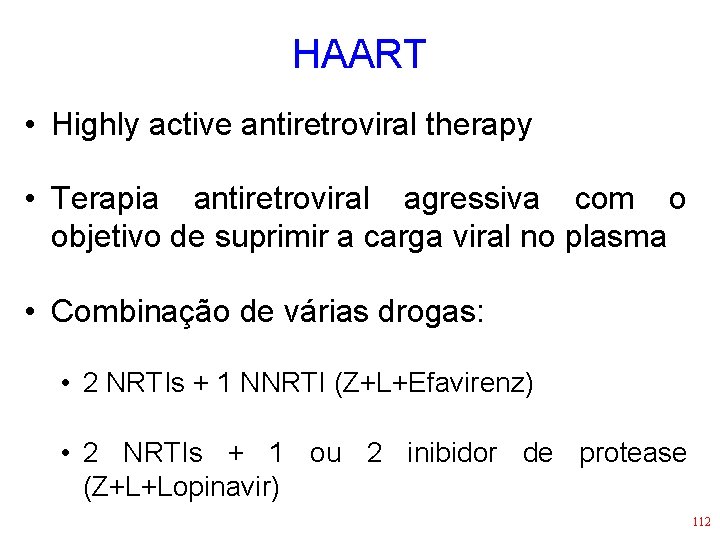 HAART

• Highly active antiretroviral therapy

• Terapia antiretroviral agressiva com o objetivo de suprimir a carga viral no plasma

• Combinação de várias drogas:

• 2 NRTIs + 1 NNRTI (Z+L+Efavirenz)

• 2 NRTIs + 1 ou 2 inibidor de protease (Z+L+Lopinavir)

112